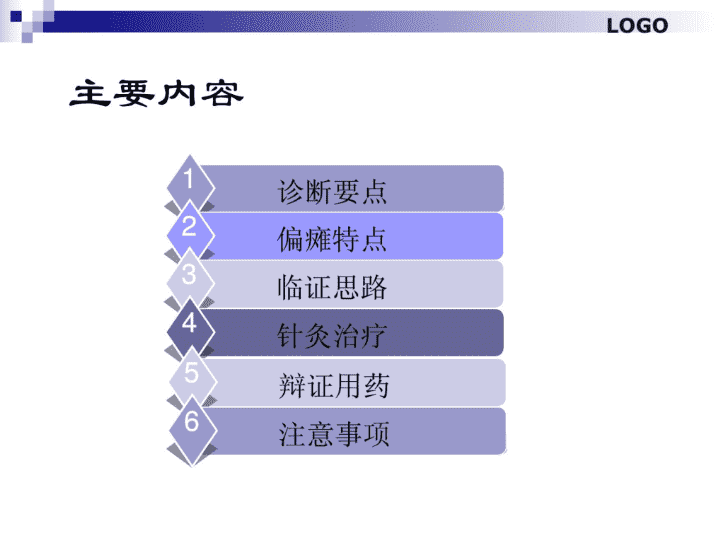 LOGO

主要内容

1 诊断要点
2 偏瘫特点
3 临证思路
4 针灸治疗
5 辩证用药
6 注意事项